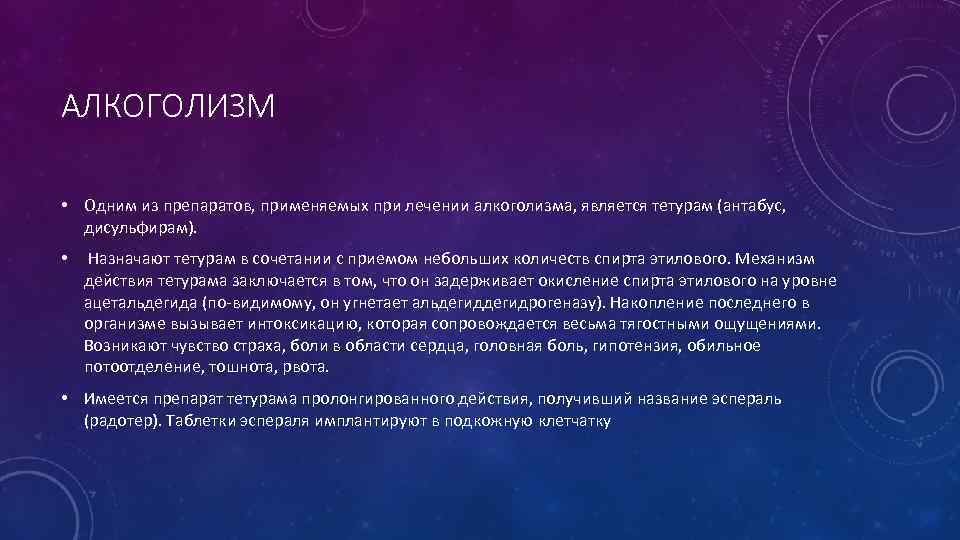 АЛКОГОЛИЗМ

• Одним из препаратов, применяемых при лечении алкоголизма, является тетурам (антабус, дисульфирам).

• Назначают тетурам в сочетании с приемом небольших количеств спирта этилового. Механизм действия тетурама заключается в том, что он задерживает окисление спирта этилового на уровне ацетальдегида (по-видимому, он угнетает альдегиддегидрогеназу). Накопление последнего в организме вызывает интоксикацию, которая сопровождается весьма тягостными ощущениями. Возникают чувство страха, боли в области сердца, головная боль, гипотензия, обильное потоотделение, тошнота, рвота.

• Имеется препарат тетурама пролонгированного действия, получивший название эспераль (радотер). Таблетки эспераля имплантируют в подкожную клетчатку